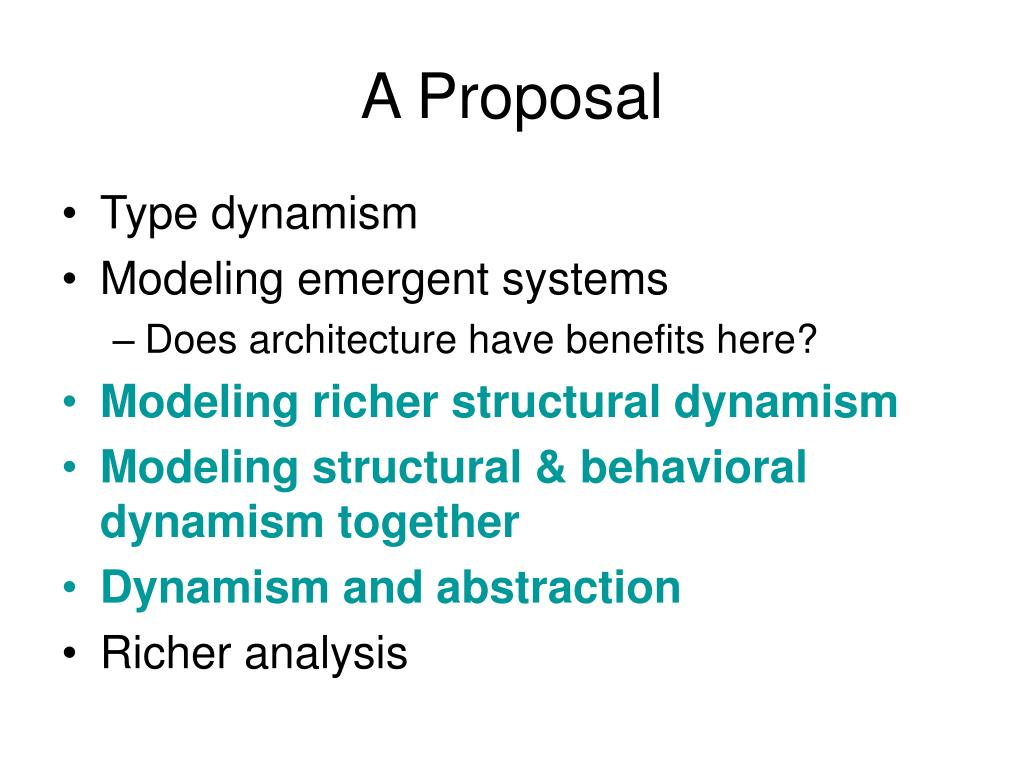 A Proposal

• Type dynamism
• Modeling emergent systems
– Does architecture have benefits here?
• Modeling richer structural dynamism
• Modeling structural & behavioral dynamism together
• Dynamism and abstraction
• Richer analysis